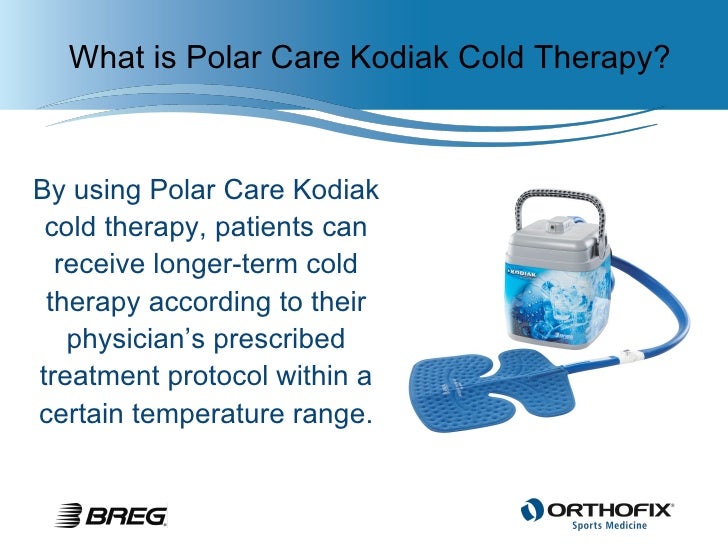 What is Polar Care Kodiak Cold Therapy?

By using Polar Care Kodiak cold therapy, patients can receive longer-term cold therapy according to their physician's prescribed treatment protocol within a certain temperature range.

KODIAK

BREG

ORTHOFIX
Sports Medicine